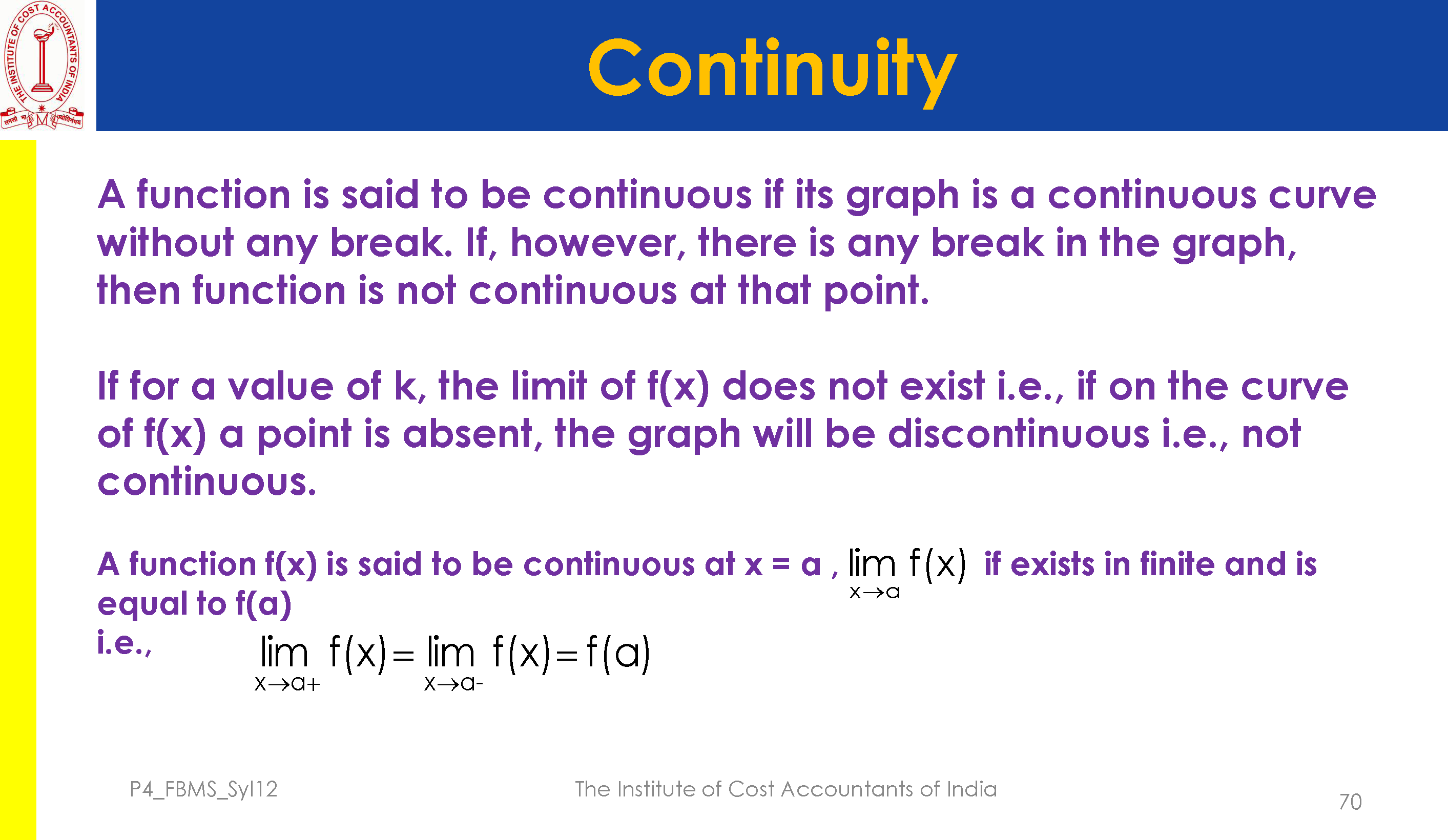 THE INSTITUTE OF COST ACCOUNTANTS OF INDIA

Continuity

A function is said to be continuous if its graph is a continuous curve without any break. If, however, there is any break in the graph, then function is not continuous at that point.

If for a value of k, the limit of f(x) does not exist i.e., if on the curve of f(x) a point is absent, the graph will be discontinuous i.e., not continuous.

A function f(x) is said to be continuous at x = a , $\lim_{x \to a} f(x)$ if exists in finite and is equal to f(a)

i.e., $\lim_{x \to a+} f(x) = \lim_{x \to a-} f(x) = f(a)$

P4_FBMS_Syl12

The Institute of Cost Accountants of India

70